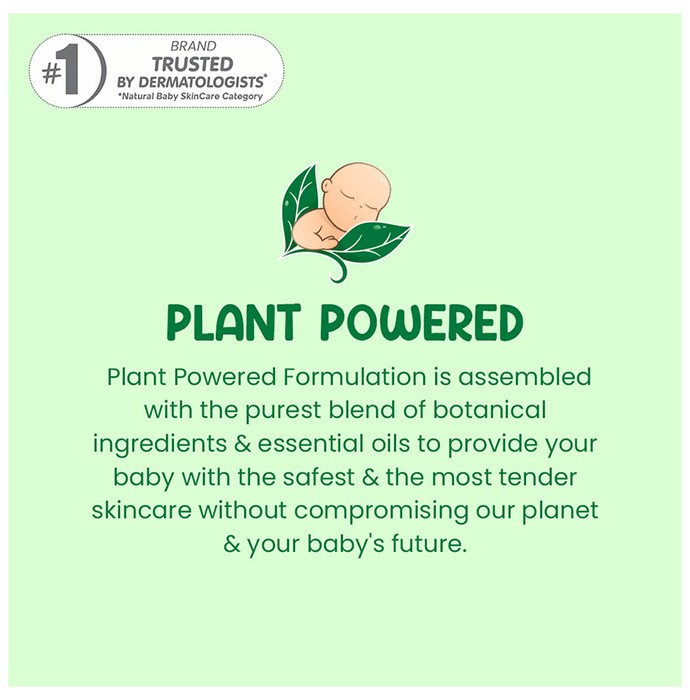 #1 BRAND TRUSTED BY DERMATOLOGISTS*
*Natural Baby SkinCare Category

PLANT POWERED

Plant Powered Formulation is assembled with the purest blend of botanical ingredients & essential oils to provide your baby with the safest & the most tender skincare without compromising our planet & your baby's future.